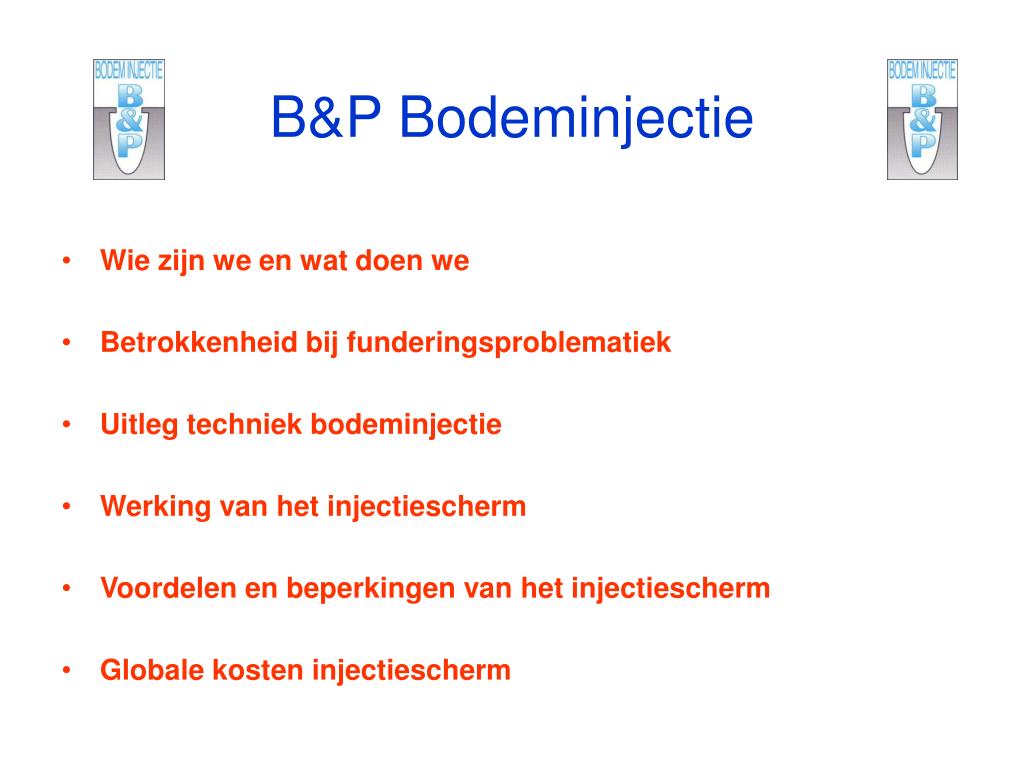 BODEM INJECTIE
B
&
P

B&P Bodeminjectie

BODEM INJECTIE
B
&
P

• Wie zijn we en wat doen we

• Betrokkenheid bij funderingsproblematiek

• Uitleg techniek bodeminjectie

• Werking van het injectiescherm

• Voordelen en beperkingen van het injectiescherm

• Globale kosten injectiescherm